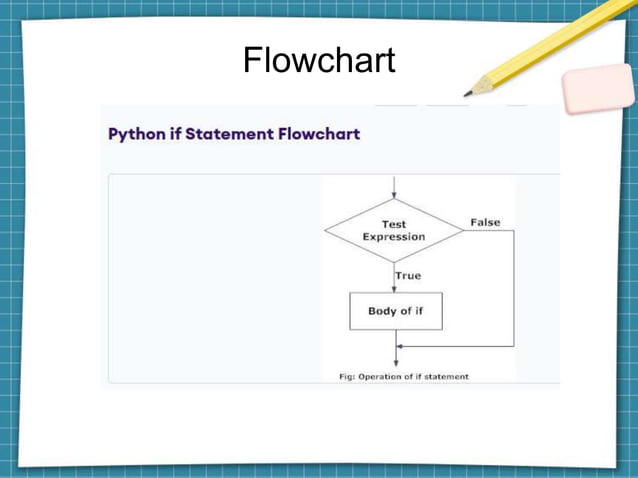 Flowchart

Python if Statement Flowchart

Test Expression

False

True

Body of if

Fig: Operation of if statement